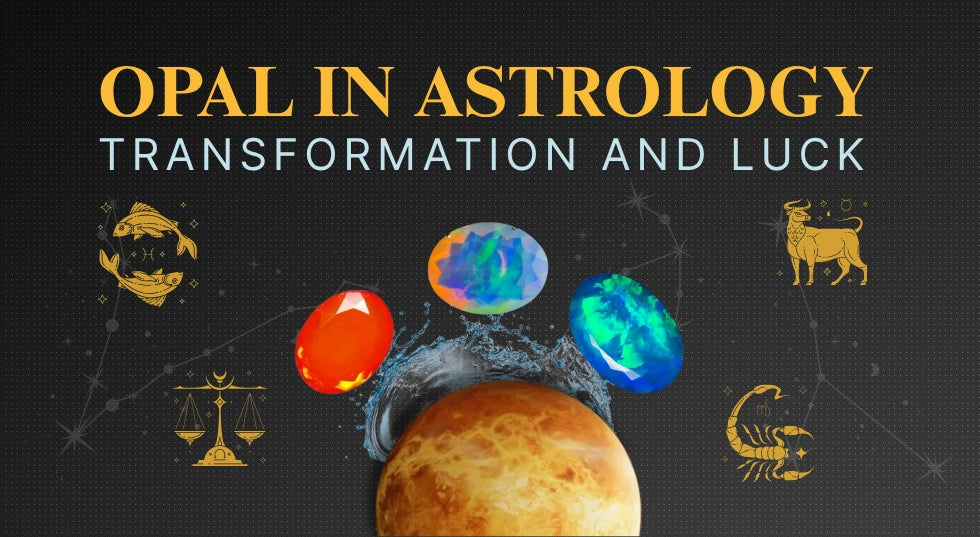 OPAL IN ASTROLOGY
TRANSFORMATION AND LUCK